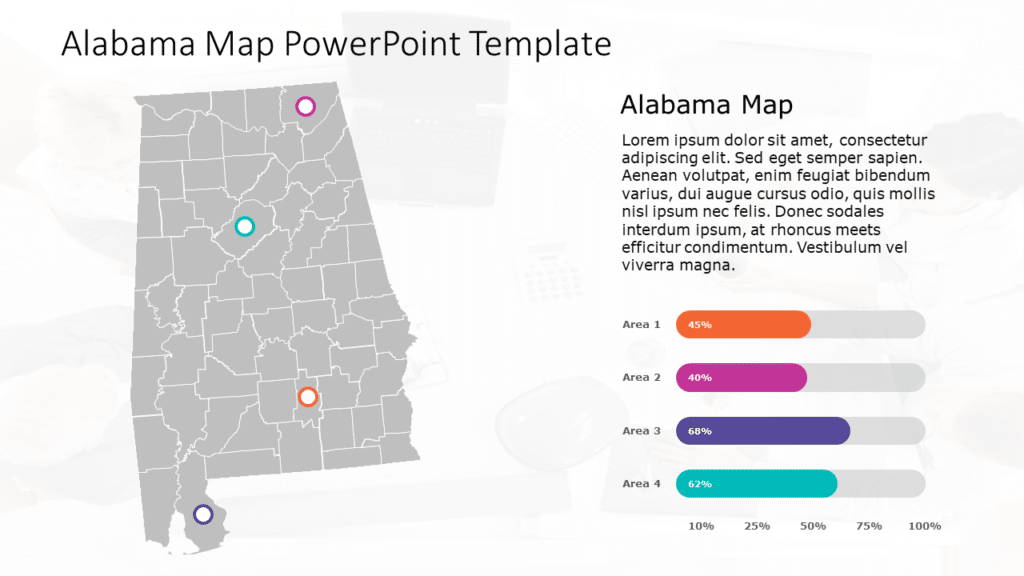 Alabama Map PowerPoint Template

Alabama Map

Lorem ipsum dolor sit amet, consectetur adipiscing elit. Sed eget semper sapien. Aenean volutpat, enim feugiat bibendum varius, dui augue cursus odio, quis mollis nisl ipsum nec felis. Donec sodales interdum ipsum, at rhoncus meets efficitur condimentum. Vestibulum vel viverra magna.

Area 1 45%

Area 2 40%

Area 3 68%

Area 4 62%

10% 25% 50% 75% 100%